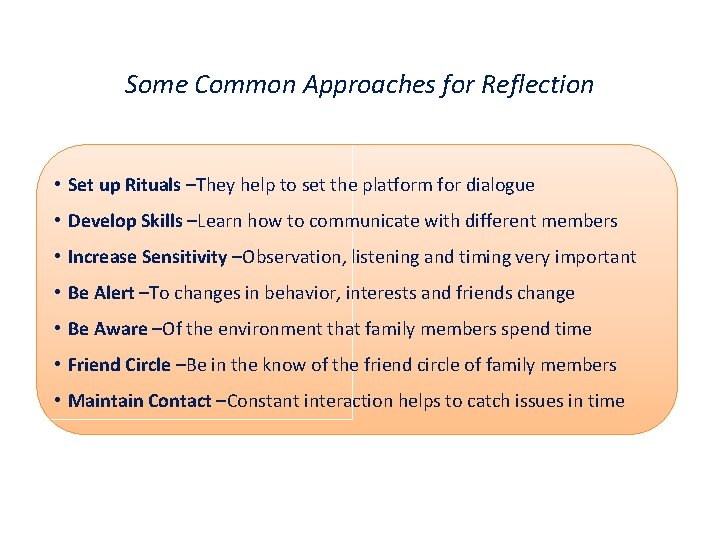 Some Common Approaches for Reflection

• Set up Rituals –They help to set the platform for dialogue
• Develop Skills –Learn how to communicate with different members
• Increase Sensitivity –Observation, listening and timing very important
• Be Alert –To changes in behavior, interests and friends change
• Be Aware –Of the environment that family members spend time
• Friend Circle –Be in the know of the friend circle of family members
• Maintain Contact –Constant interaction helps to catch issues in time